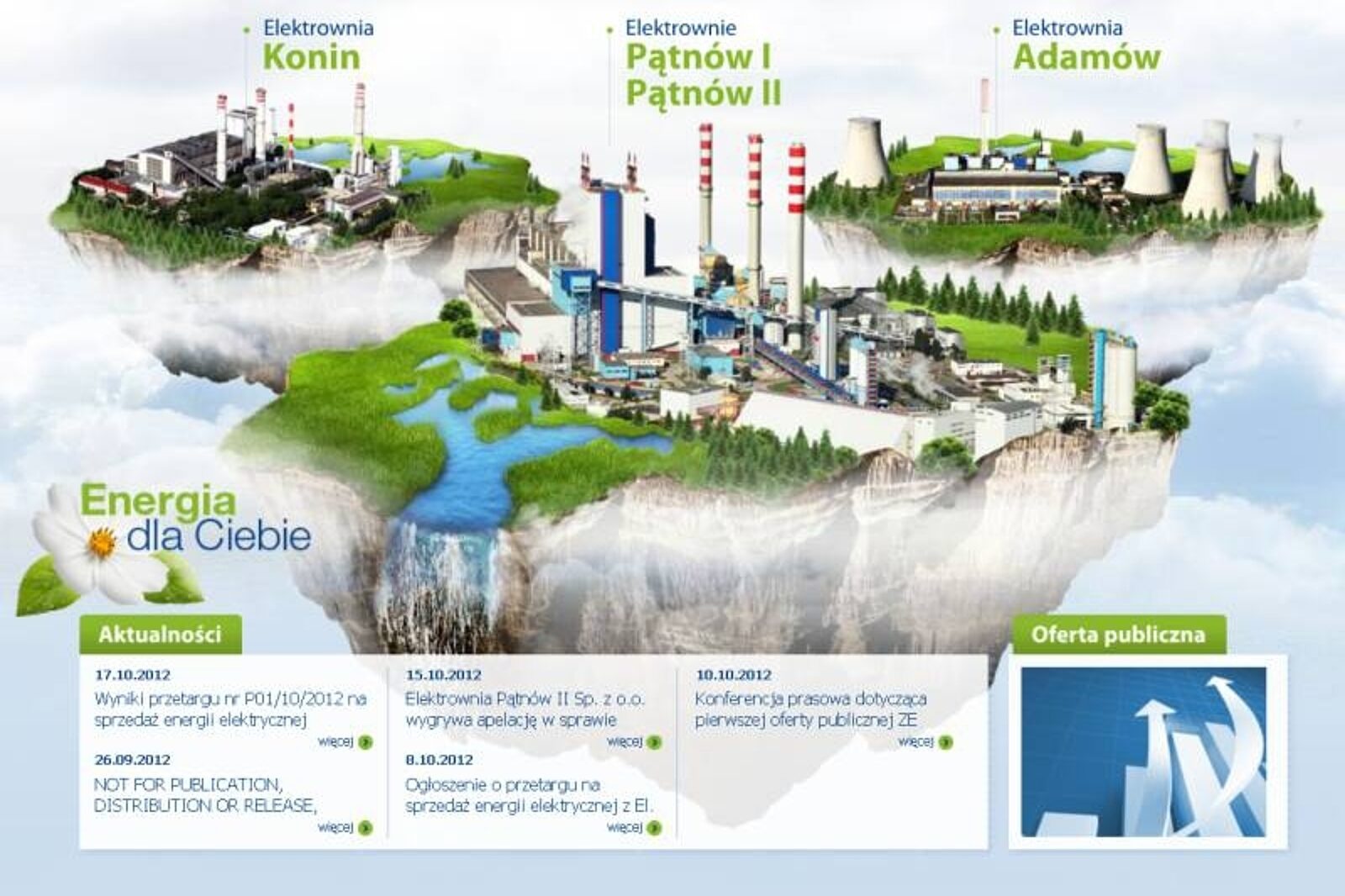 Elektrownia
Konin

Elektrownie
Pątnów I
Pątnów II

Elektrownia
Adamów

Energia
dla Ciebie

Aktualności

17.10.2012
Wyniki przetargu nr P01/10/2012 na sprzedaż energii elektrycznej
więcej

26.09.2012
NOT FOR PUBLICATION, DISTRIBUTION OR RELEASE,
więcej

15.10.2012
Elektrownia Pątnów II Sp. z o.o. wygrywa apelację w sprawie
więcej

8.10.2012
Ogłoszenie o przetargu na sprzedaż energii elektrycznej z El.
więcej

10.10.2012
Konferencja prasowa dotycząca pierwszej oferty publicznej ZE
więcej

Oferta publiczna